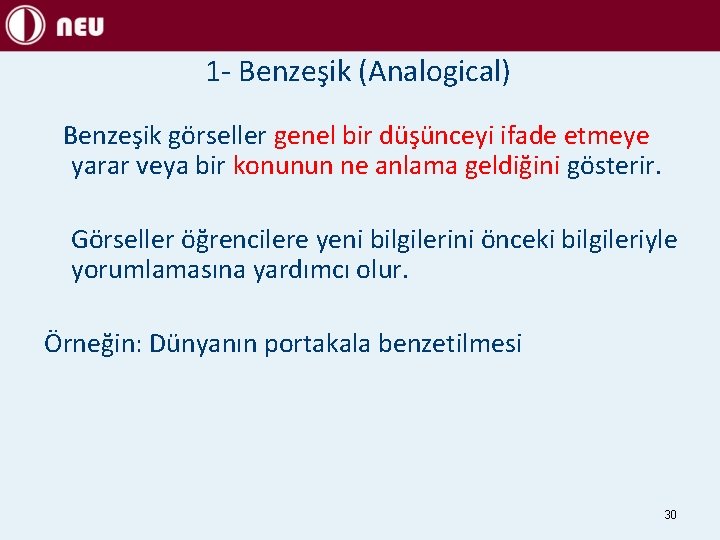 NEU

1- Benzeşik (Analogical)

Benzeşik görseller genel bir düşünceyi ifade etmeye yarar veya bir konunun ne anlama geldiğini gösterir.

Görseller öğrencilere yeni bilgilerini önceki bilgileriyle yorumlamasına yardımcı olur.

Örneğin: Dünyanın portakala benzetilmesi

30